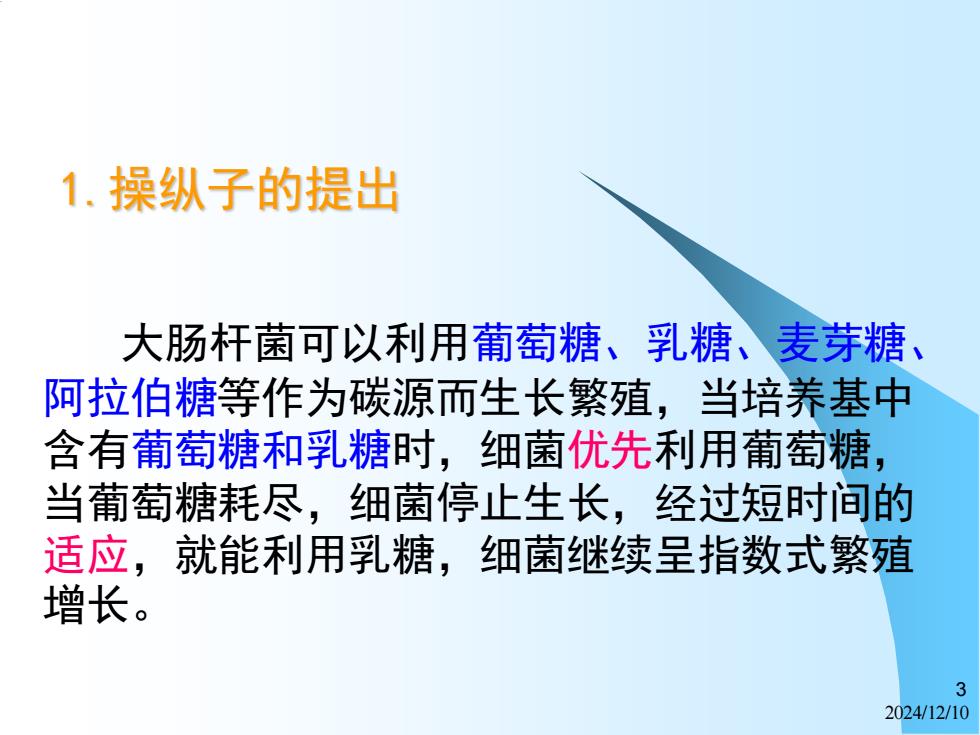 1. 操纵子的提出

大肠杆菌可以利用葡萄糖、乳糖、麦芽糖、阿拉伯糖等作为碳源而生长繁殖，当培养基中含有葡萄糖和乳糖时，细菌优先利用葡萄糖，当葡萄糖耗尽，细菌停止生长，经过短时间的适应，就能利用乳糖，细菌继续呈指数式繁殖增长。

3
2024/12/10